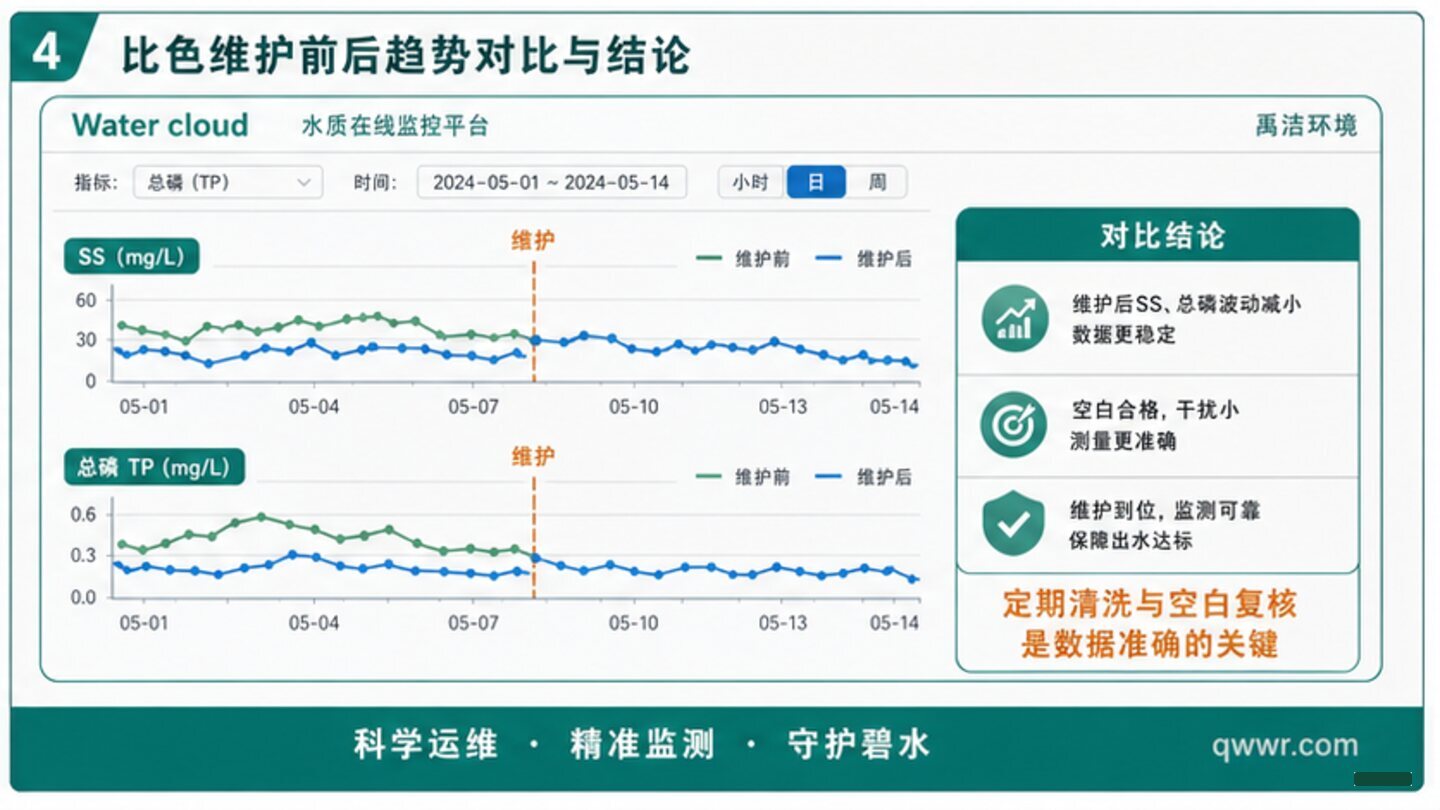 4 比色维护前后趋势对比与结论

Water cloud 水质在线监控平台 禹洁环境

指标: 总磷 (TP)

时间: 2024-05-01 ~ 2024-05-14

小时 日 周

SS (mg/L)

维护

维护前 维护后

60
30
0

05-01 05-04 05-07 05-10 05-13 05-14

总磷 TP (mg/L)

维护

维护前 维护后

0.6
0.3
0.0

05-01 05-04 05-07 05-10 05-13 05-14

对比结论

维护后SS、总磷波动减小
数据更稳定

空白合格，干扰小
测量更准确

维护到位，监测可靠
保障出水达标

定期清洗与空白复核
是数据准确的关键

科学运维 · 精准监测 · 守护碧水

qwwr.com